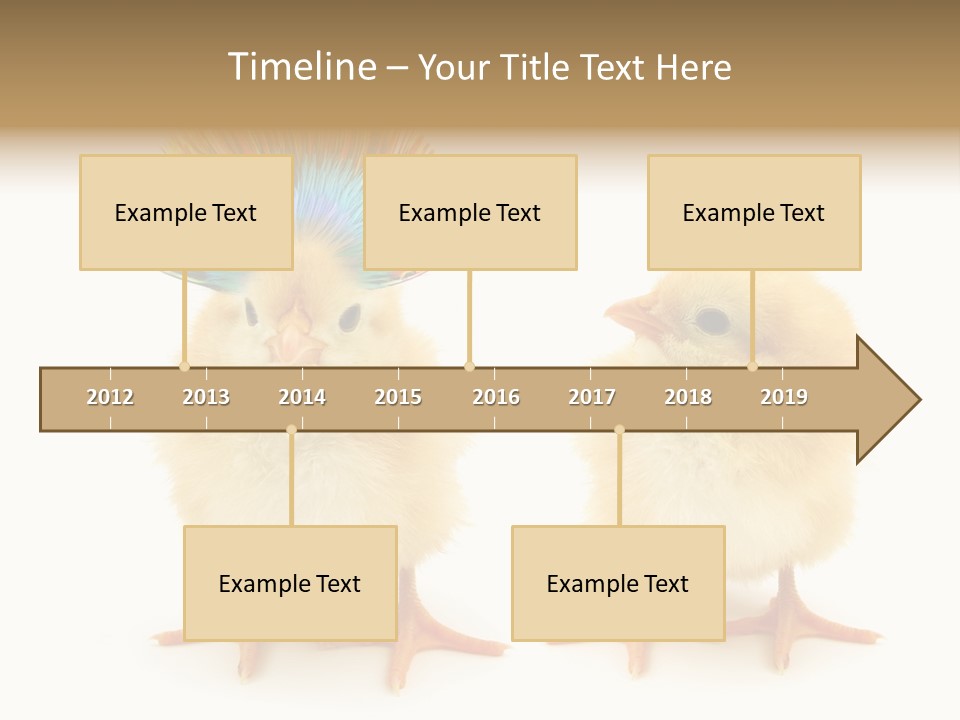 Timeline – Your Title Text Here

Example Text

Example Text

Example Text

2012 2013 2014 2015 2016 2017 2018 2019

Example Text

Example Text